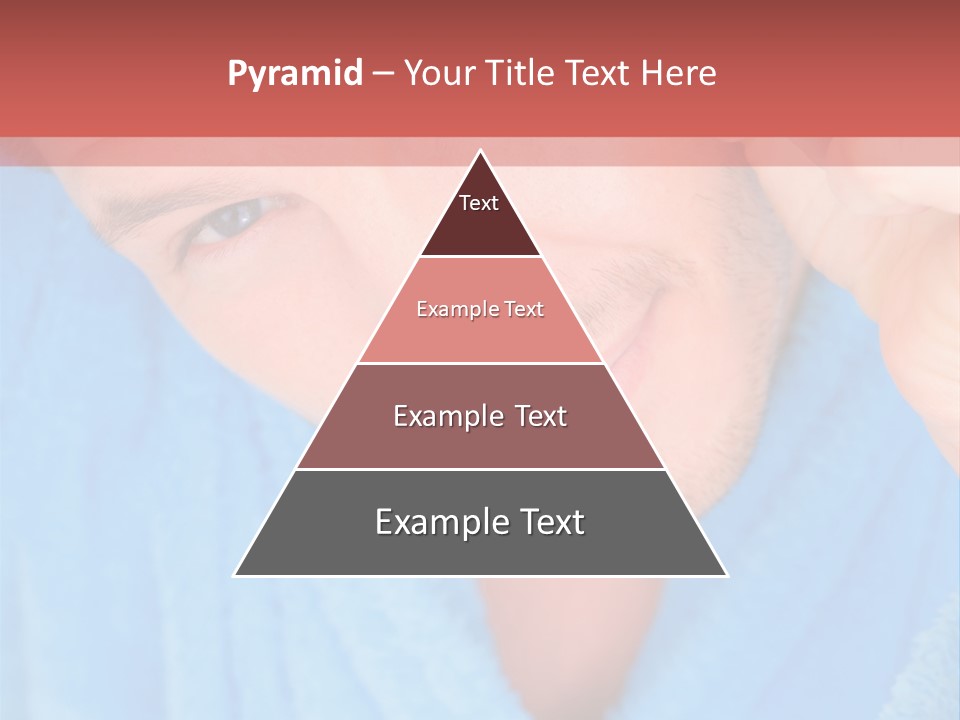 Pyramid – Your Title Text Here

Text

Example Text

Example Text

Example Text